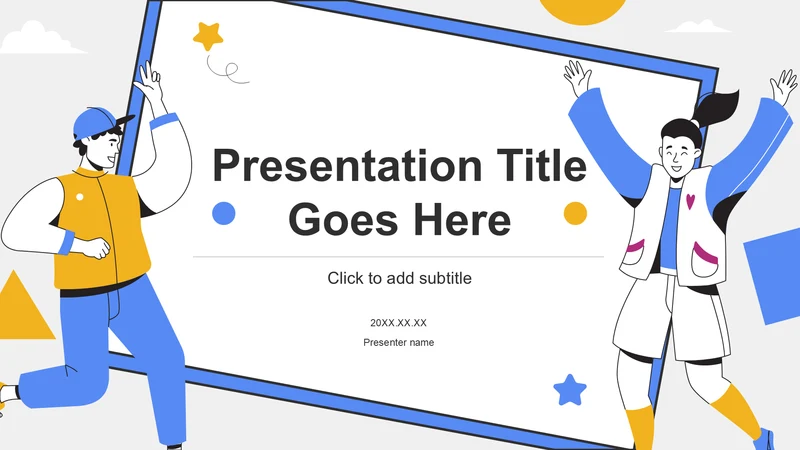 Presentation Title Goes Here

Click to add subtitle

20XX.XX.XX

Presenter name